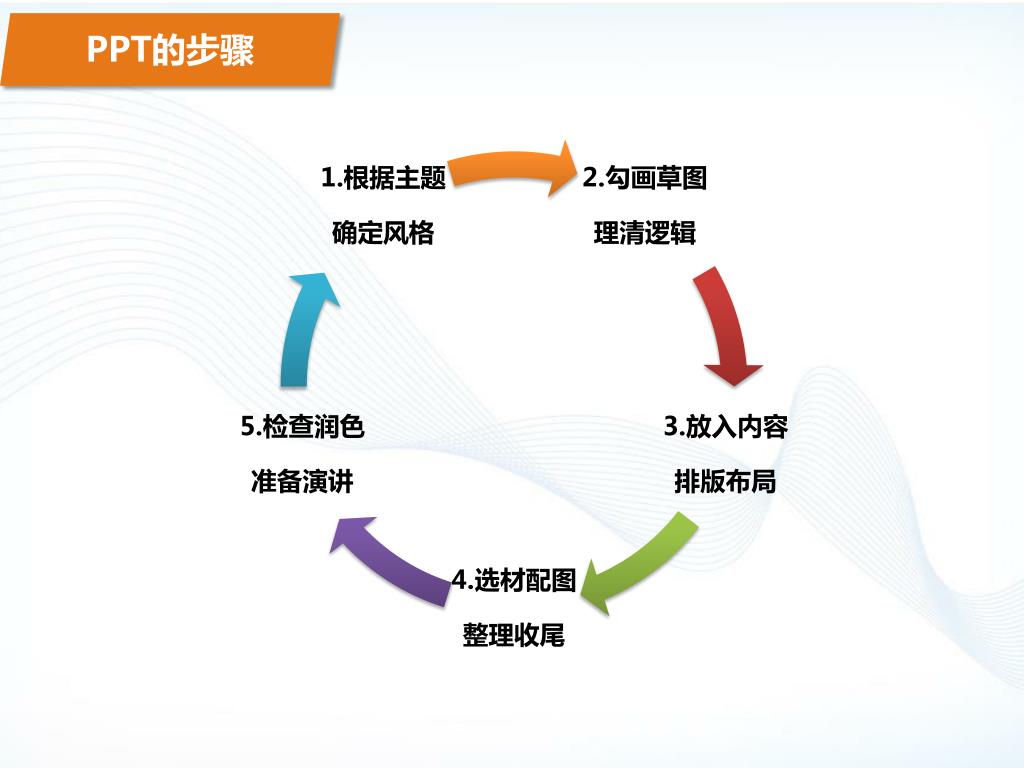 PPT的步骤

1.根据主题
确定风格

2.勾画草图
理清逻辑

3.放入内容
排版布局

4.选材配图
整理收尾

5.检查润色
准备演讲